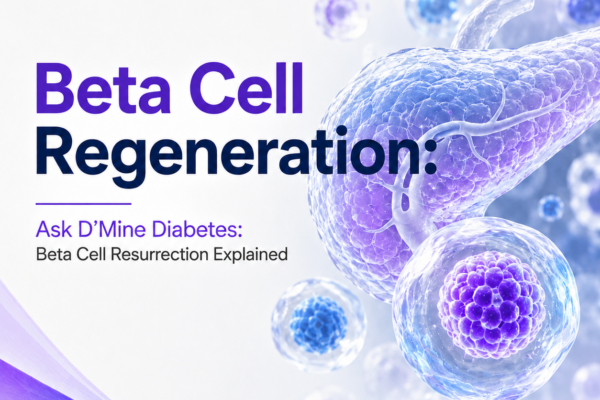 Beta Cell Regeneration:

Ask D'Mine Diabetes:
Beta Cell Resurrection Explained